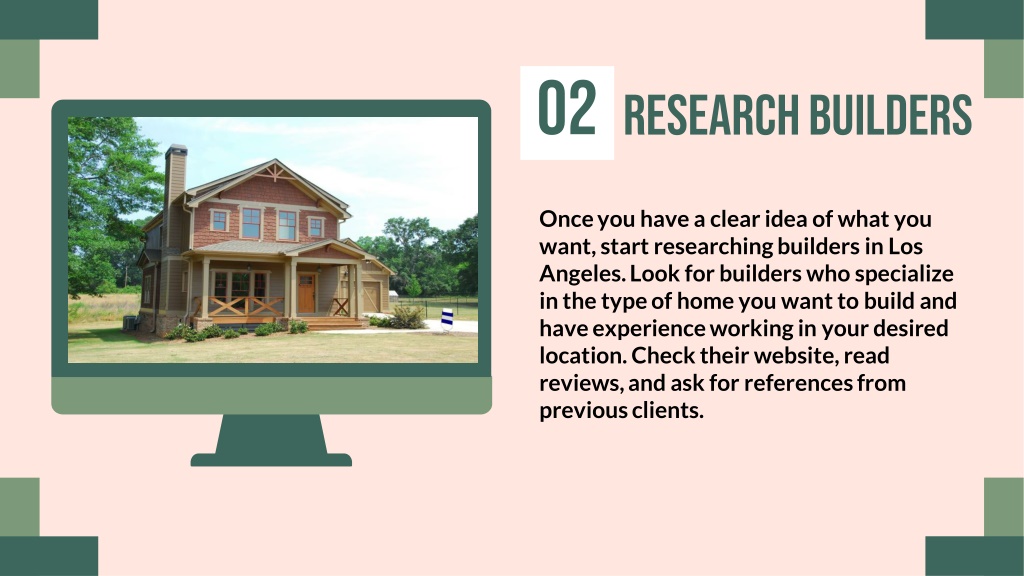 02 RESEARCH BUILDERS

Once you have a clear idea of what you want, start researching builders in Los Angeles. Look for builders who specialize in the type of home you want to build and have experience working in your desired location. Check their website, read reviews, and ask for references from previous clients.